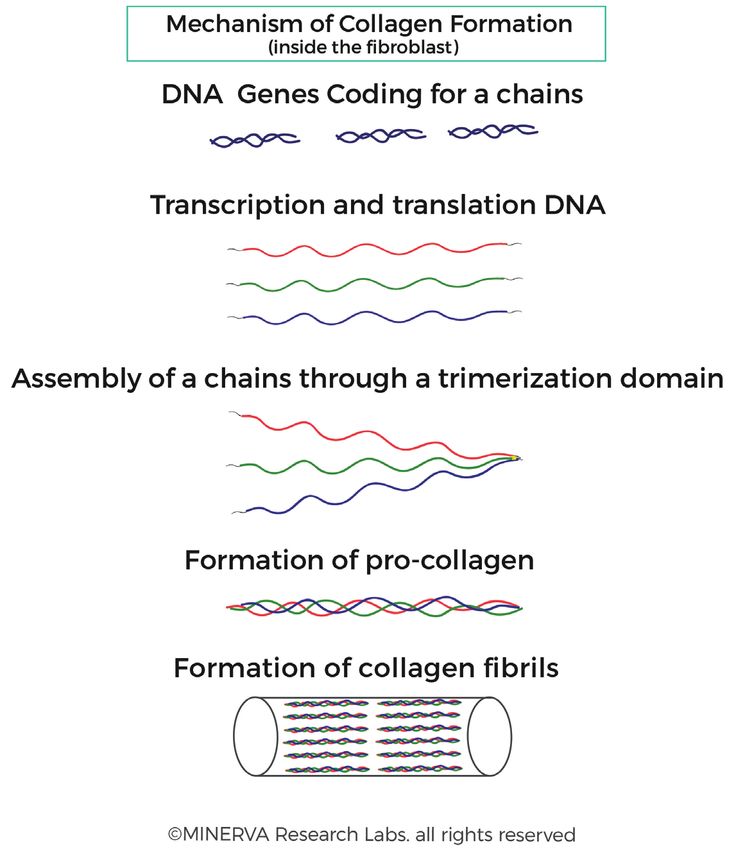 Mechanism of Collagen Formation
(inside the fibroblast)

DNA Genes Coding for a chains

Transcription and translation DNA

Assembly of a chains through a trimerization domain

Formation of pro-collagen

Formation of collagen fibrils

©MINERVA Research Labs. all rights reserved